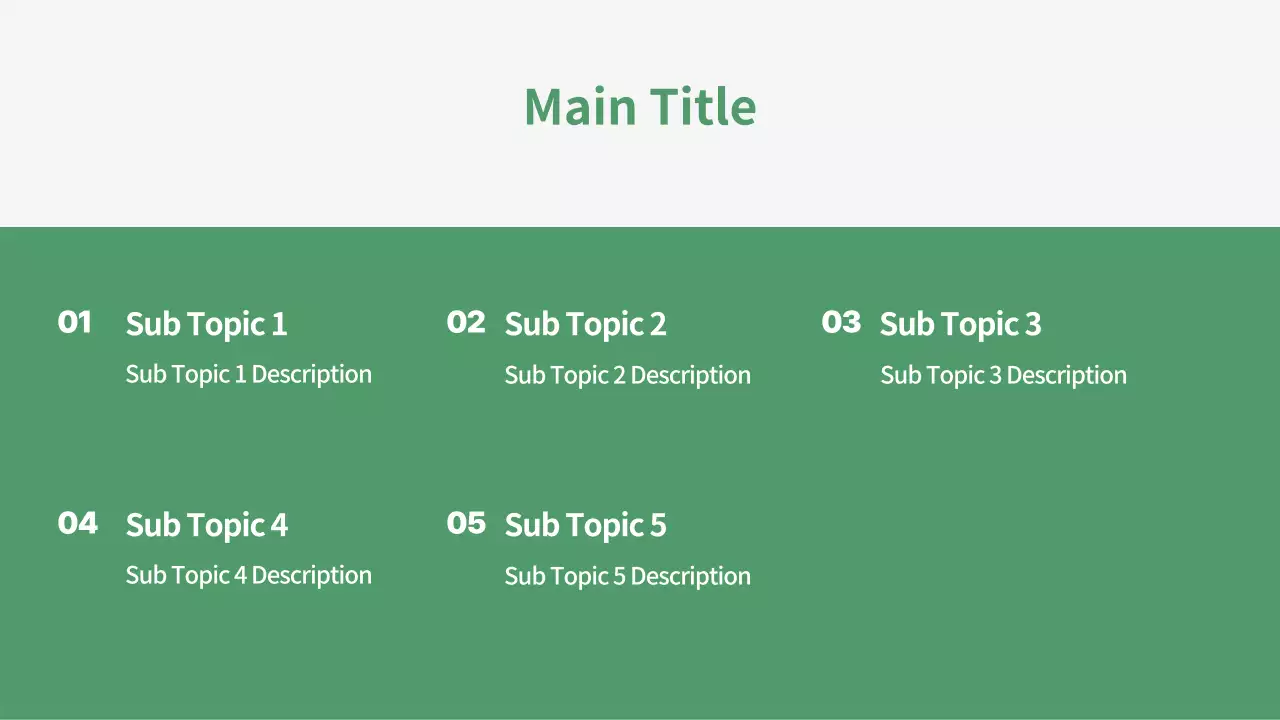 Main Title

01 Sub Topic 1
Sub Topic 1 Description

02 Sub Topic 2
Sub Topic 2 Description

03 Sub Topic 3
Sub Topic 3 Description

04 Sub Topic 4
Sub Topic 4 Description

05 Sub Topic 5
Sub Topic 5 Description